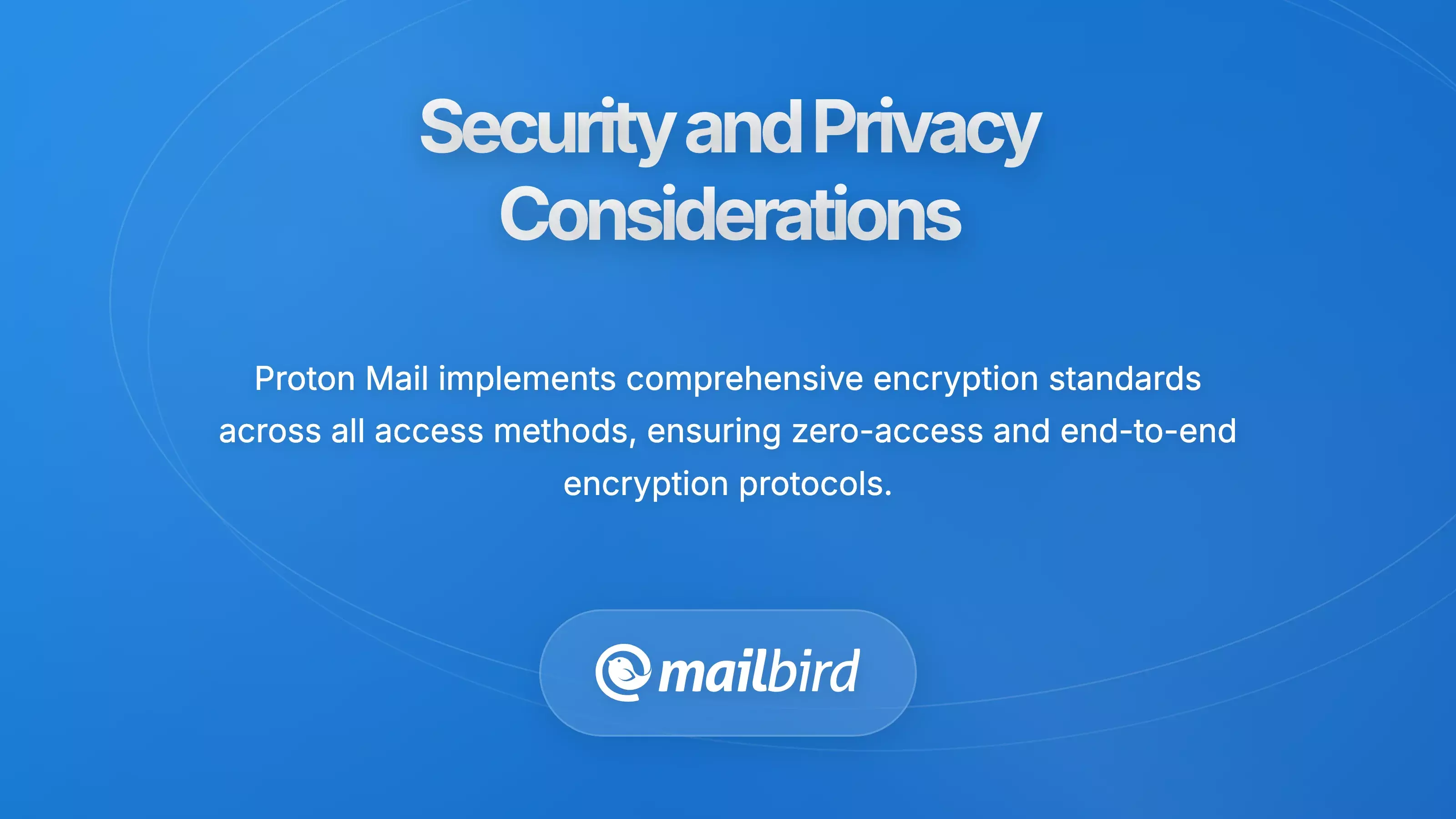 Security and Privacy Considerations

Proton Mail implements comprehensive encryption standards across all access methods, ensuring zero-access and end-to-end encryption protocols.

mailbird